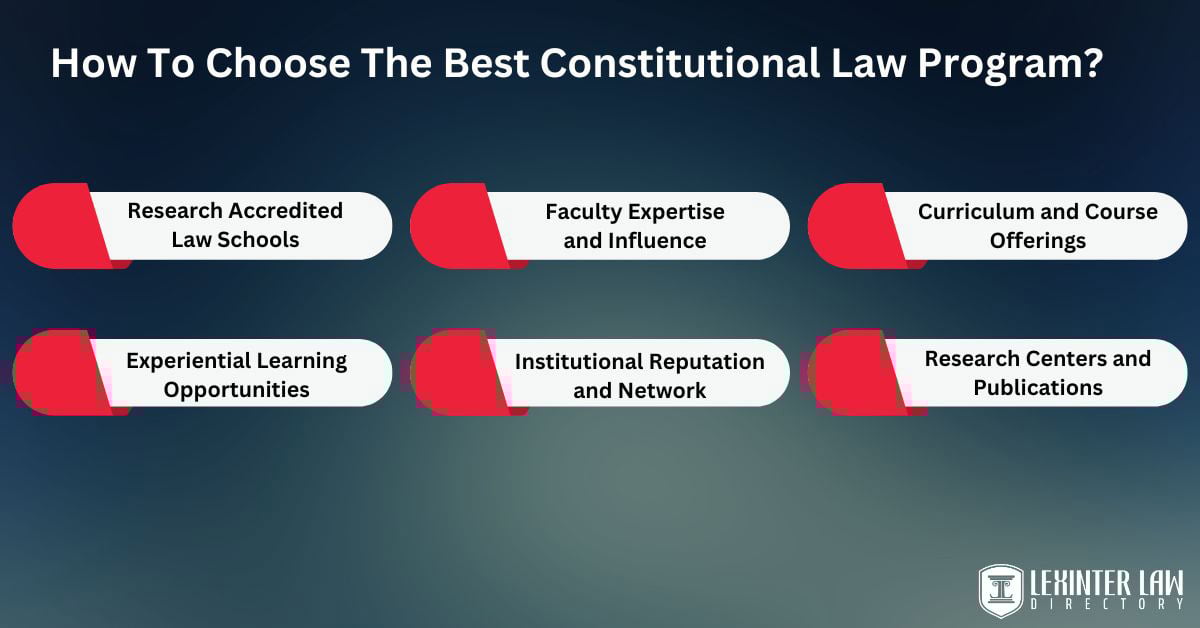 How To Choose The Best Constitutional Law Program?

Research Accredited Law Schools

Faculty Expertise and Influence

Curriculum and Course Offerings

Experiential Learning Opportunities

Institutional Reputation and Network

Research Centers and Publications

LEXINTER LAW DIRECTORY